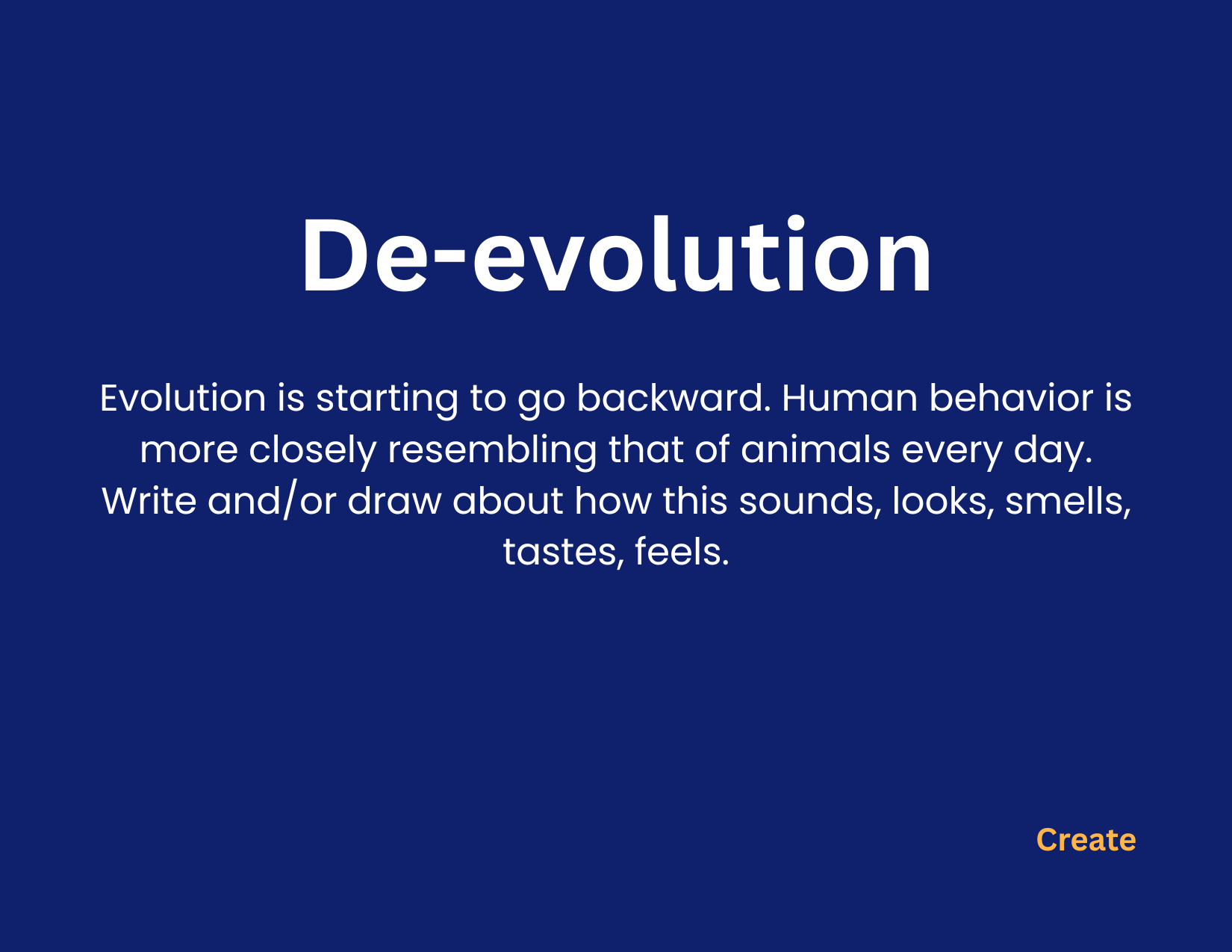 De-evolution

Evolution is starting to go backward. Human behavior is more closely resembling that of animals every day. Write and/or draw about how this sounds, looks, smells, tastes, feels.

Create